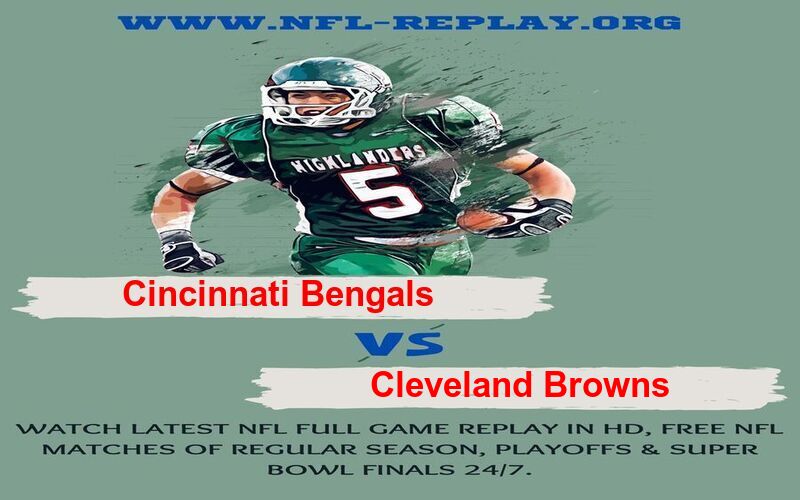 WWW.NFL-REPLAY.ORG

HIGHLANDERS 5

Cincinnati Bengals

VS

Cleveland Browns

WATCH LATEST NFL FULL GAME REPLAY IN HD, FREE NFL MATCHES OF REGULAR SEASON, PLAYOFFS & SUPER BOWL FINALS 24/7.